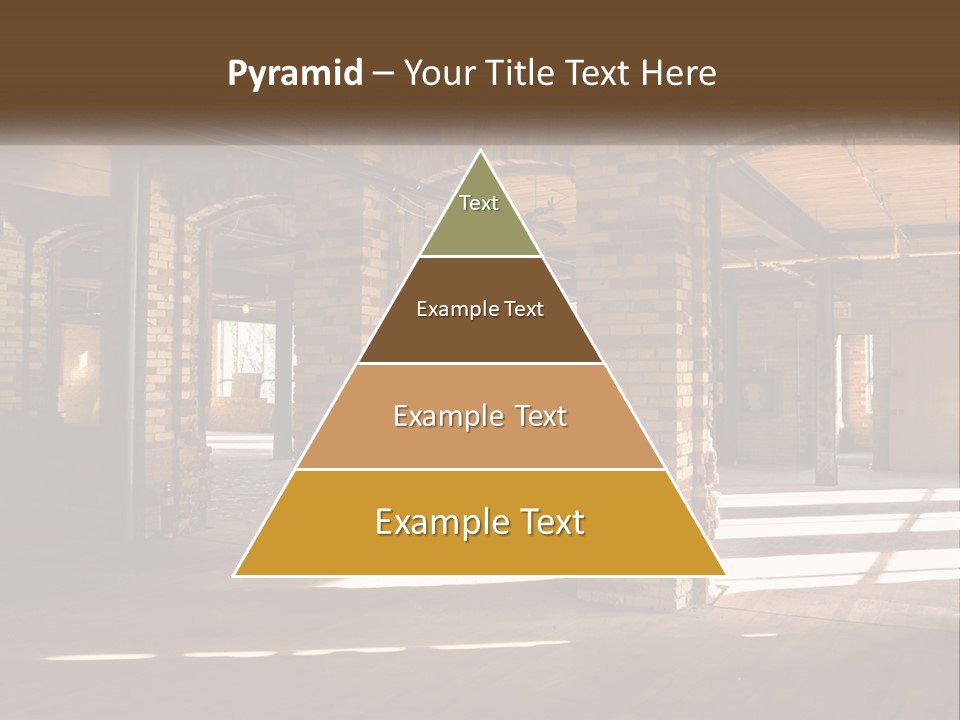 Pyramid – Your Title Text Here

Text

Example Text

Example Text

Example Text